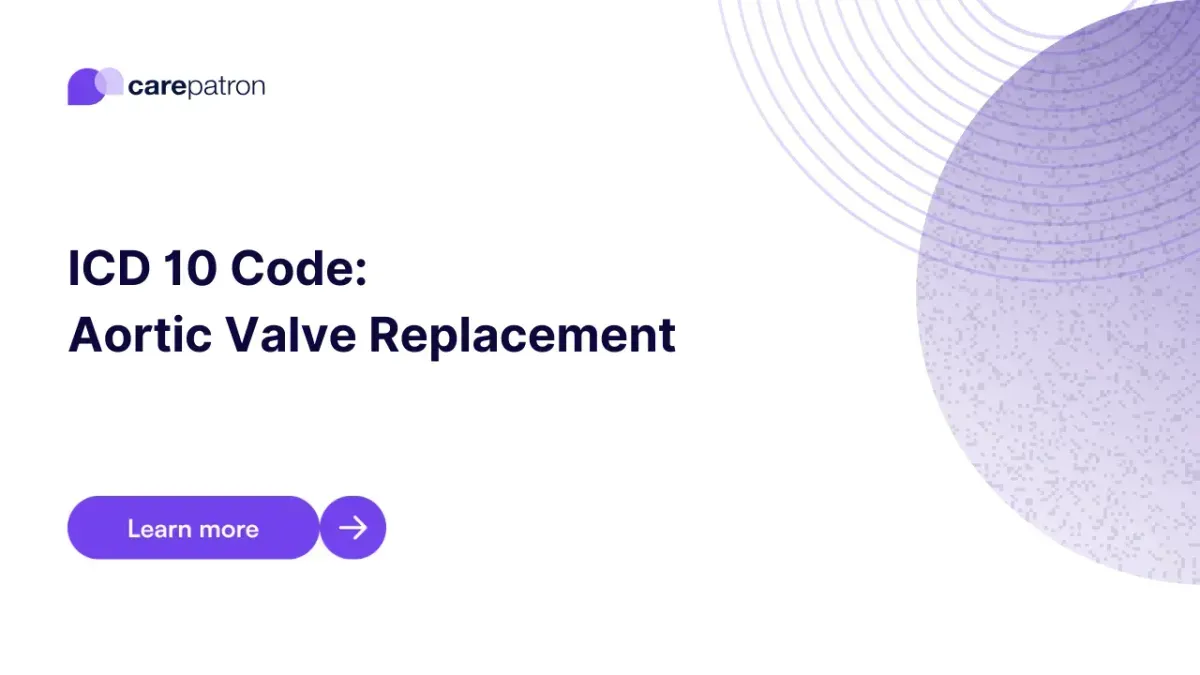 carepatron

ICD 10 Code:
Aortic Valve Replacement

Learn more